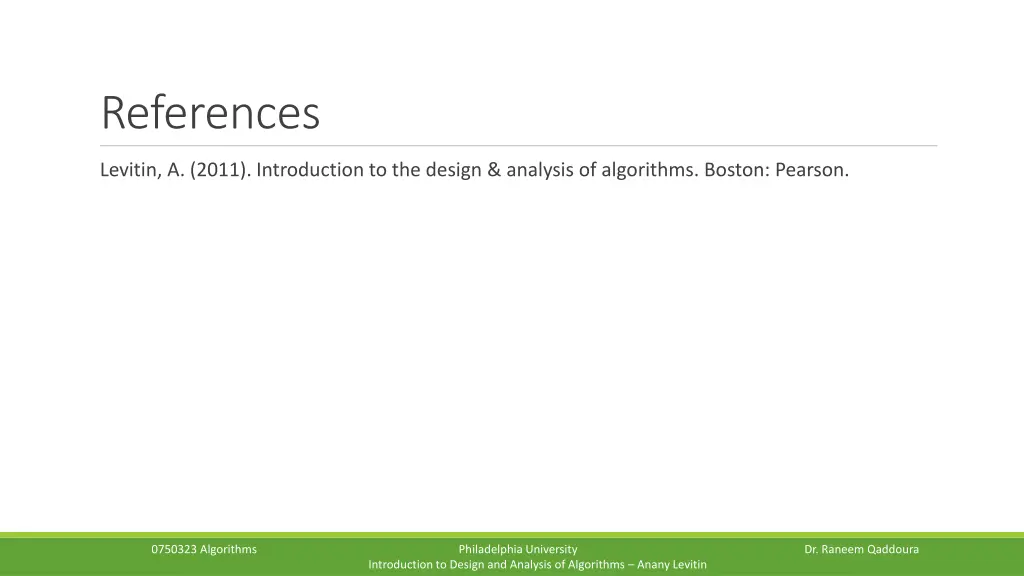 References

Levitin, A. (2011). Introduction to the design & analysis of algorithms. Boston: Pearson.

0750323 Algorithms

Philadelphia University
Introduction to Design and Analysis of Algorithms – Anany Levitin

Dr. Raneem Qaddoura